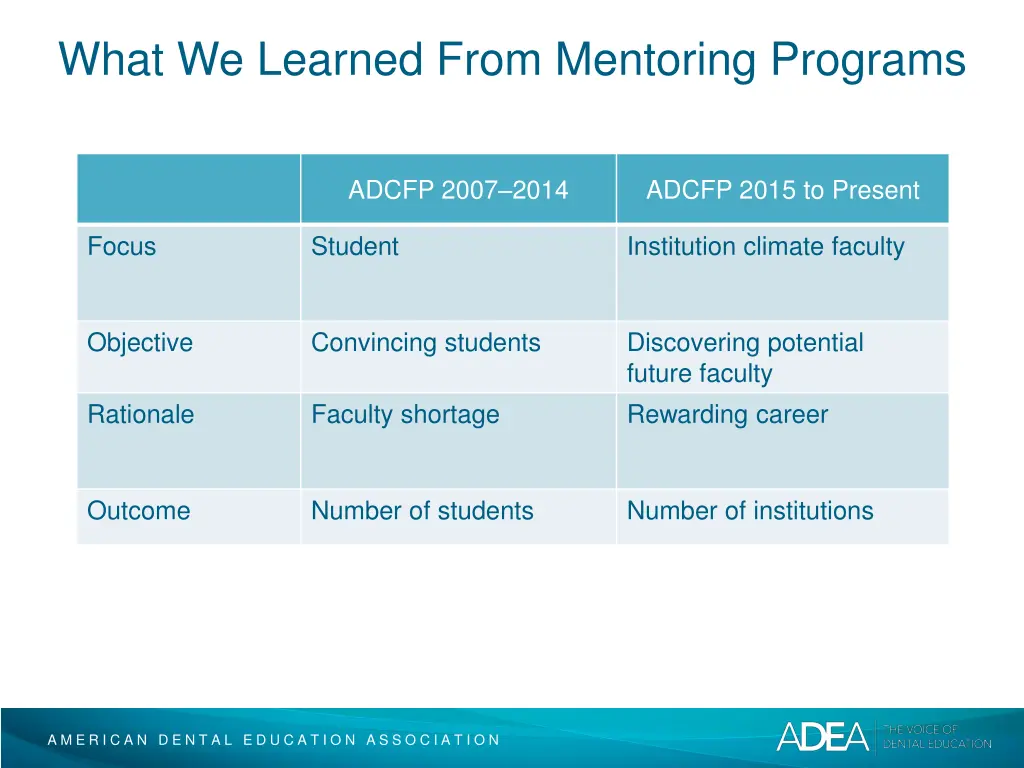 What We Learned From Mentoring Programs

| | ADCFP 2007–2014 | ADCFP 2015 to Present |
|---|---|---|
| Focus | Student | Institution climate faculty |
| Objective | Convincing students | Discovering potential future faculty |
| Rationale | Faculty shortage | Rewarding career |
| Outcome | Number of students | Number of institutions |

AMERICAN DENTAL EDUCATION ASSOCIATION

ADEA THE VOICE OF DENTAL EDUCATION